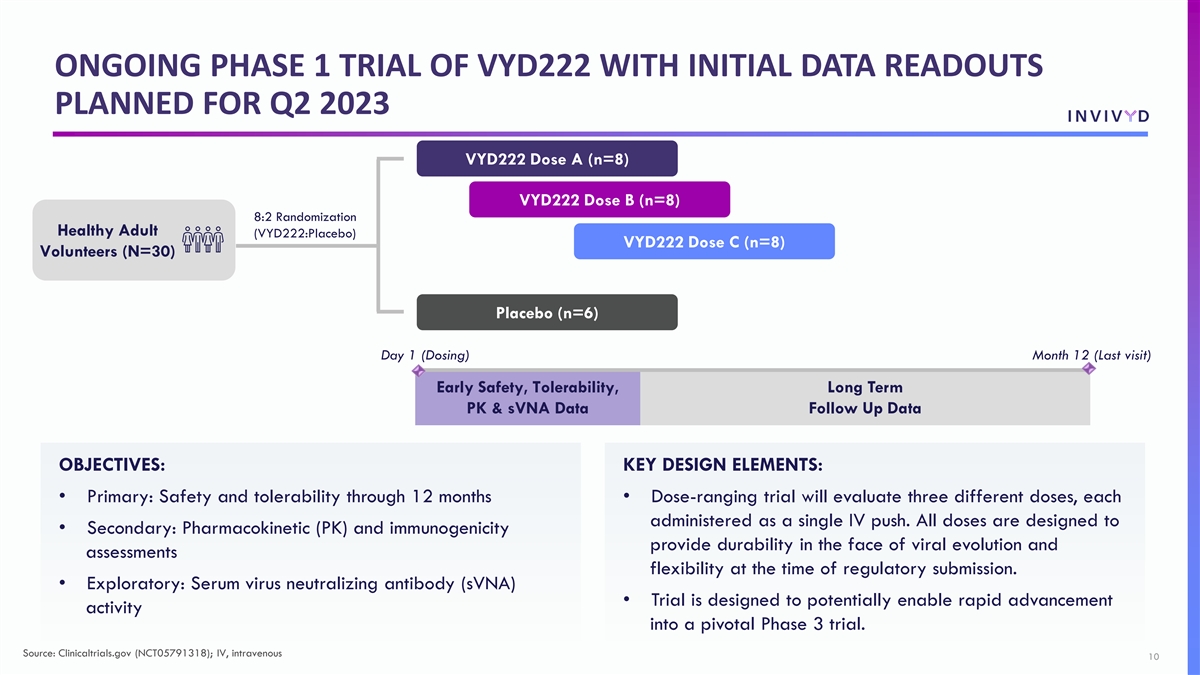 ONGOING PHASE 1 TRIAL OF VYD222 WITH INITIAL DATA READOUTS PLANNED FOR Q2 2023

INVIVYD

Healthy Adult Volunteers (N=30)

8:2 Randomization (VYD222:Placebo)

VYD222 Dose A (n=8)

VYD222 Dose B (n=8)

VYD222 Dose C (n=8)

Placebo (n=6)

Day 1 (Dosing)

Month 12 (Last visit)

Early Safety, Tolerability, PK & sVNA Data

Long Term Follow Up Data

OBJECTIVES:

• Primary: Safety and tolerability through 12 months

• Secondary: Pharmacokinetic (PK) and immunogenicity assessments

• Exploratory: Serum virus neutralizing antibody (sVNA) activity

KEY DESIGN ELEMENTS:

• Dose-ranging trial will evaluate three different doses, each administered as a single IV push. All doses are designed to provide durability in the face of viral evolution and flexibility at the time of regulatory submission.

• Trial is designed to potentially enable rapid advancement into a pivotal Phase 3 trial.

Source: Clinicaltrials.gov (NCT05791318); IV, intravenous

10